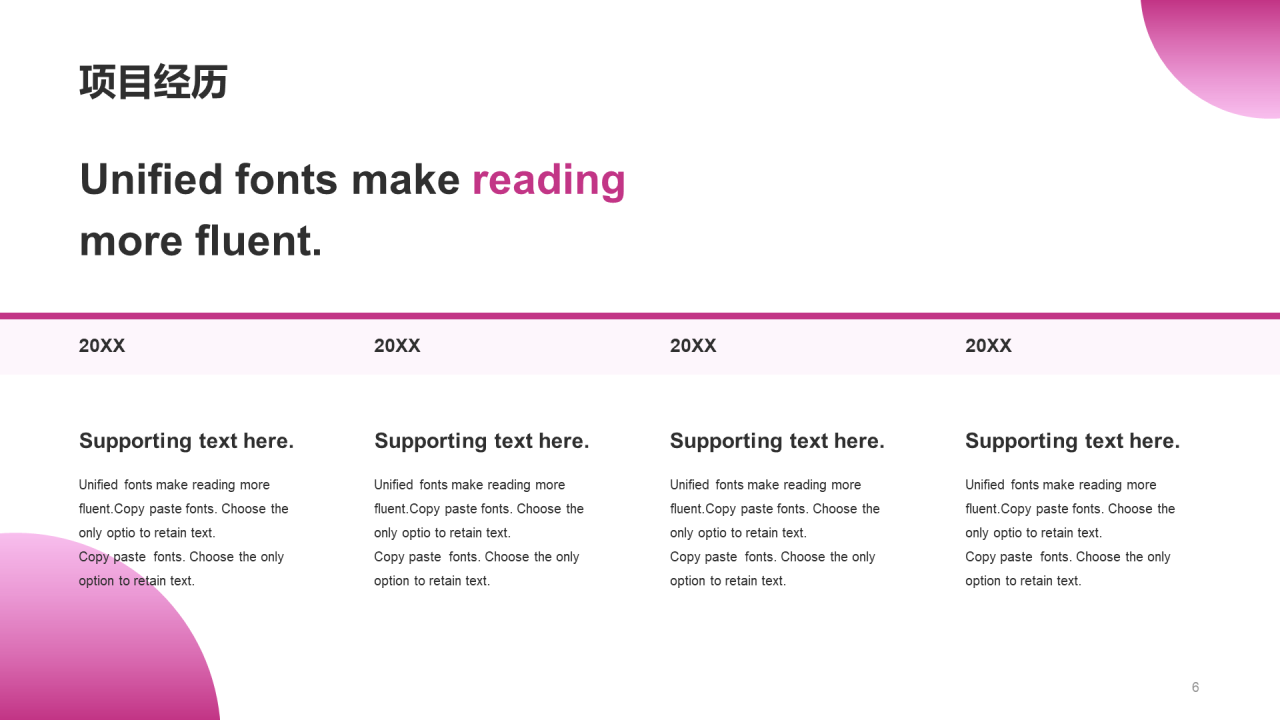 项目经历

Unified fonts make reading more fluent.

20XX

Supporting text here.

Unified fonts make reading more fluent.Copy paste fonts. Choose the only optio to retain text.
Copy paste fonts. Choose the only option to retain text.

20XX

Supporting text here.

Unified fonts make reading more fluent.Copy paste fonts. Choose the only optio to retain text.
Copy paste fonts. Choose the only option to retain text.

20XX

Supporting text here.

Unified fonts make reading more fluent.Copy paste fonts. Choose the only optio to retain text.
Copy paste fonts. Choose the only option to retain text.

20XX

Supporting text here.

Unified fonts make reading more fluent.Copy paste fonts. Choose the only optio to retain text.
Copy paste fonts. Choose the only option to retain text.

6